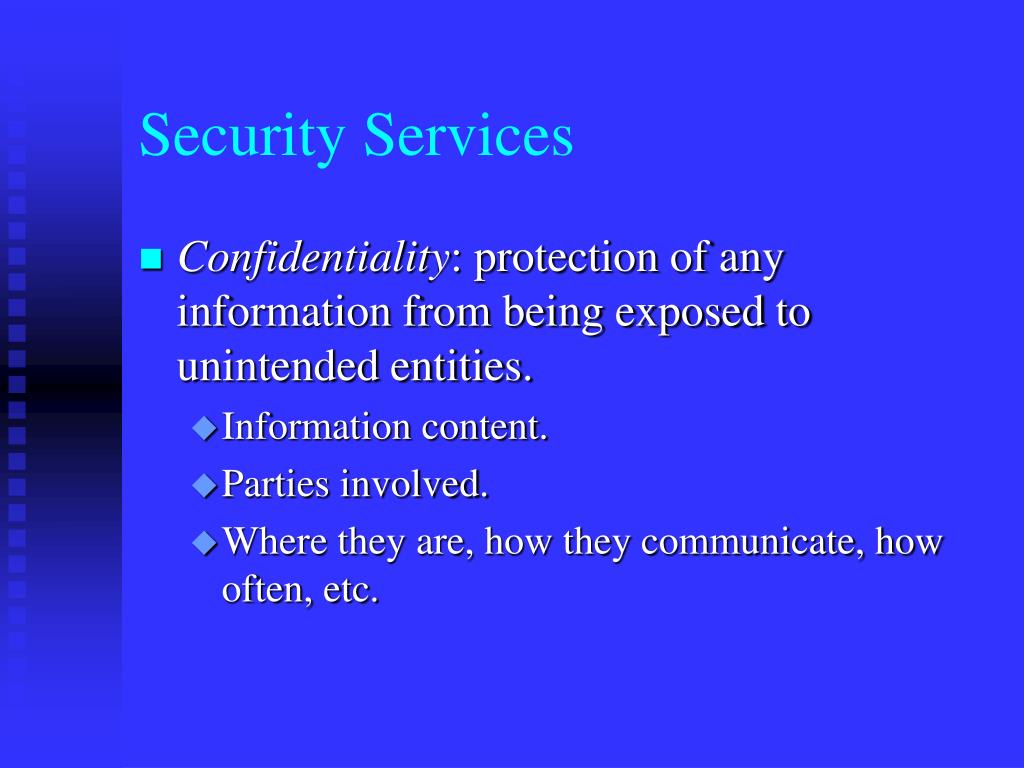 Security Services

Confidentiality: protection of any information from being exposed to unintended entities.

Information content.

Parties involved.

Where they are, how they communicate, how often, etc.